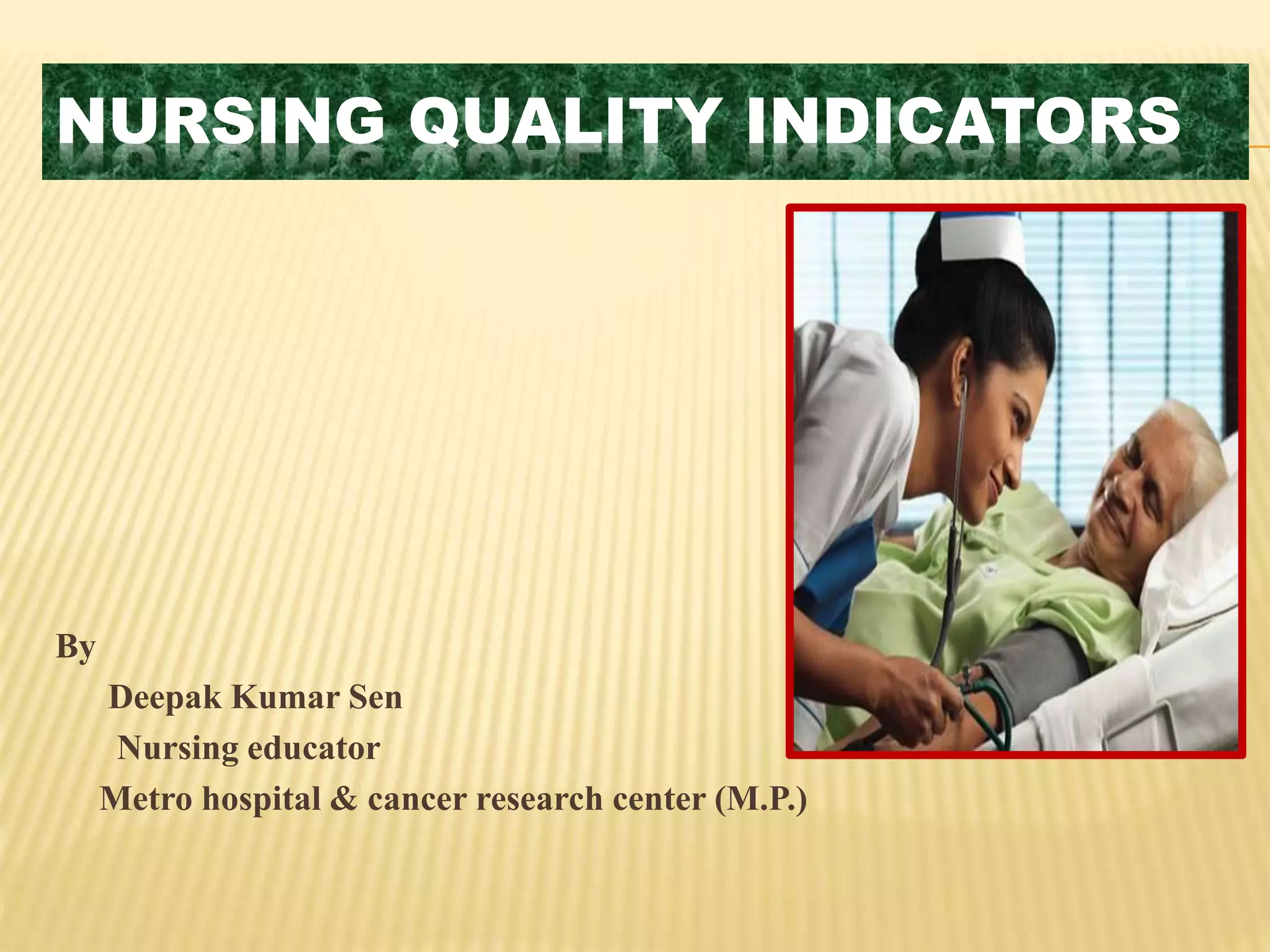 NURSING QUALITY INDICATORS

By

Deepak Kumar Sen

Nursing educator

Metro hospital & cancer research center (M.P.)